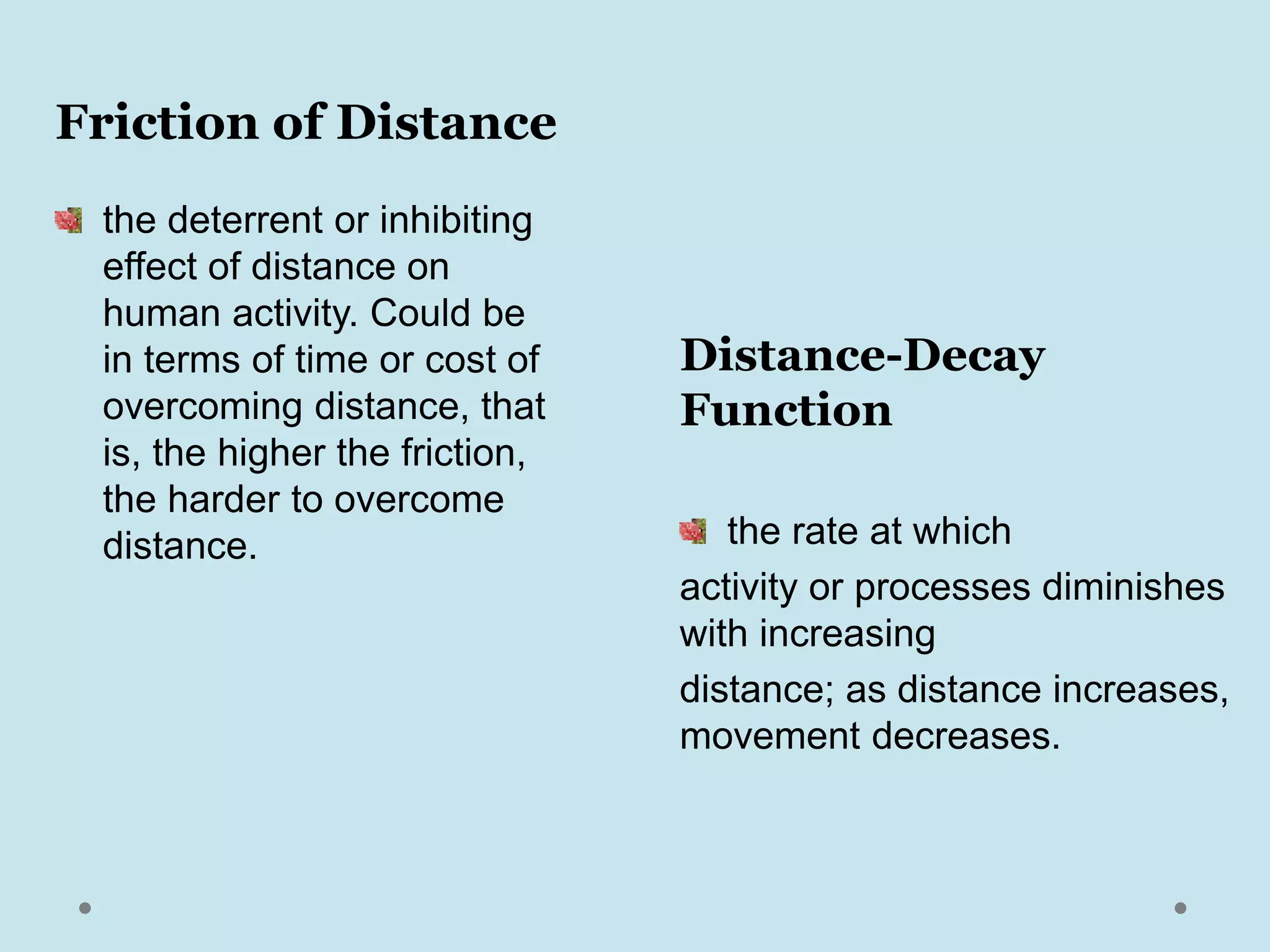 Friction of Distance

the deterrent or inhibiting effect of distance on human activity. Could be in terms of time or cost of overcoming distance, that is, the higher the friction, the harder to overcome distance.

Distance-Decay Function

the rate at which

activity or processes diminishes with increasing

distance; as distance increases, movement decreases.